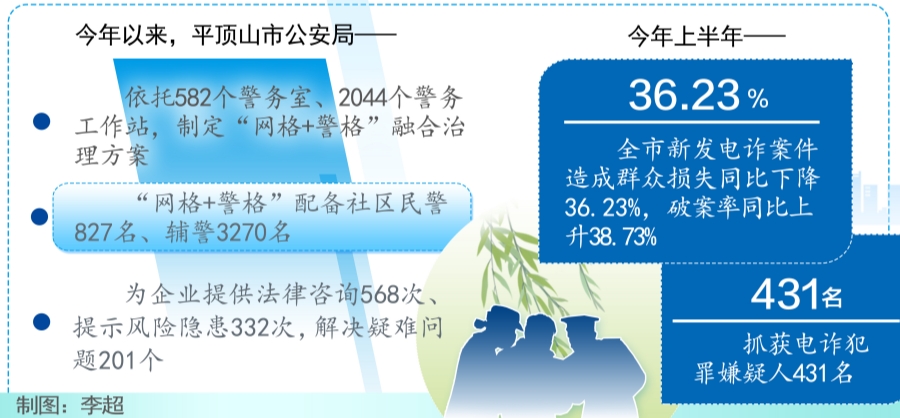 今年以来，平顶山市公安局——

依托582个警务室、2044个警务工作站，制定“网格+警格”融合治理方案

“网格+警格”配备社区民警827名、辅警3270名

为企业提供法律咨询568次、提示风险隐患332次，解决疑难问题201个

今年上半年——

36.23%

全市新发电诈案件造成群众损失同比下降36.23%，破案率同比上升38.73%

431名

抓获电诈犯罪嫌疑人431名

制图：李超